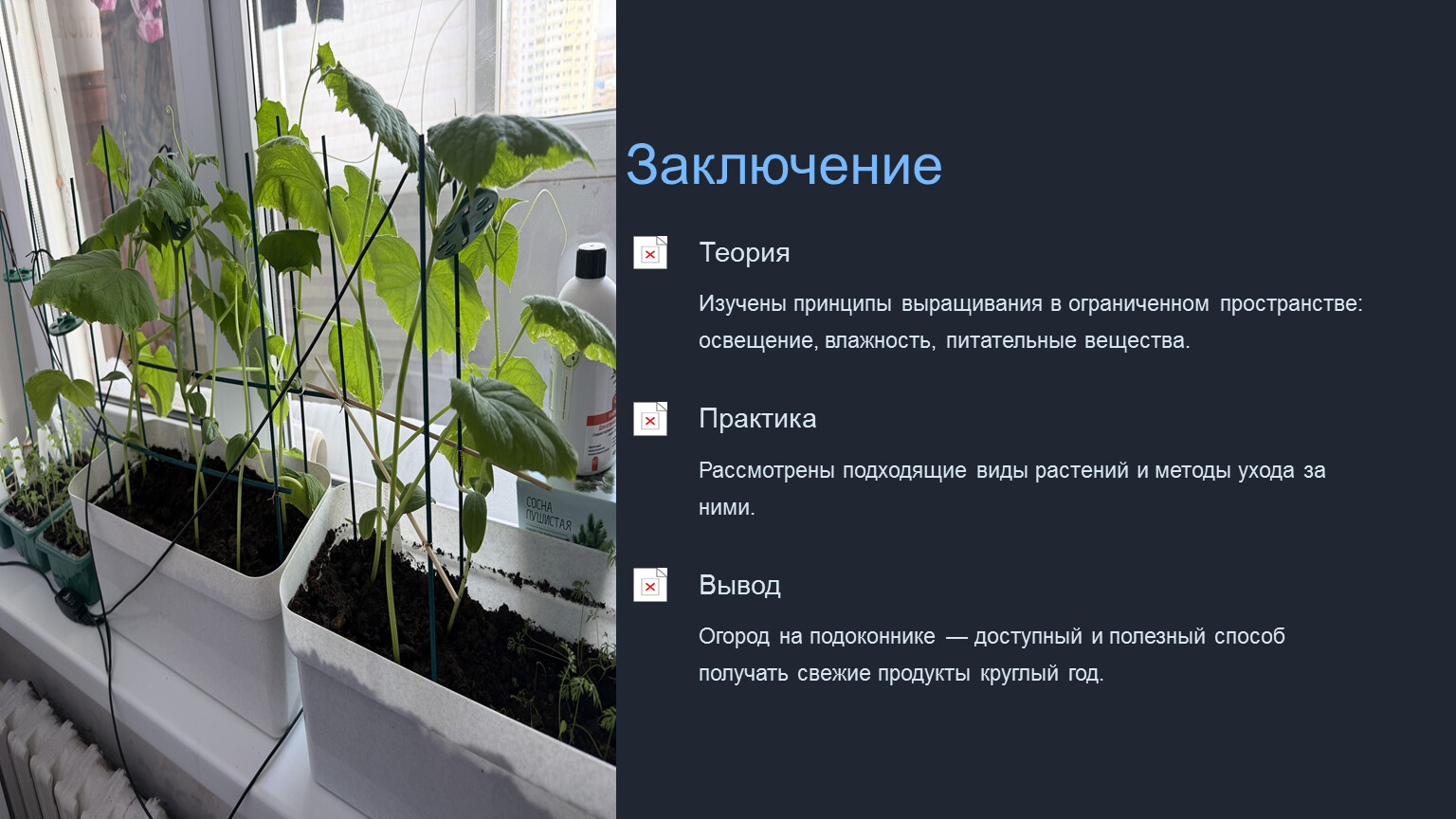 СОСНА ПУШИСТАЯ

Заключение

Теория

Изучены принципы выращивания в ограниченном пространстве: освещение, влажность, питательные вещества.

Практика

Рассмотрены подходящие виды растений и методы ухода за ними.

Вывод

Огород на подоконнике — доступный и полезный способ получать свежие продукты круглый год.